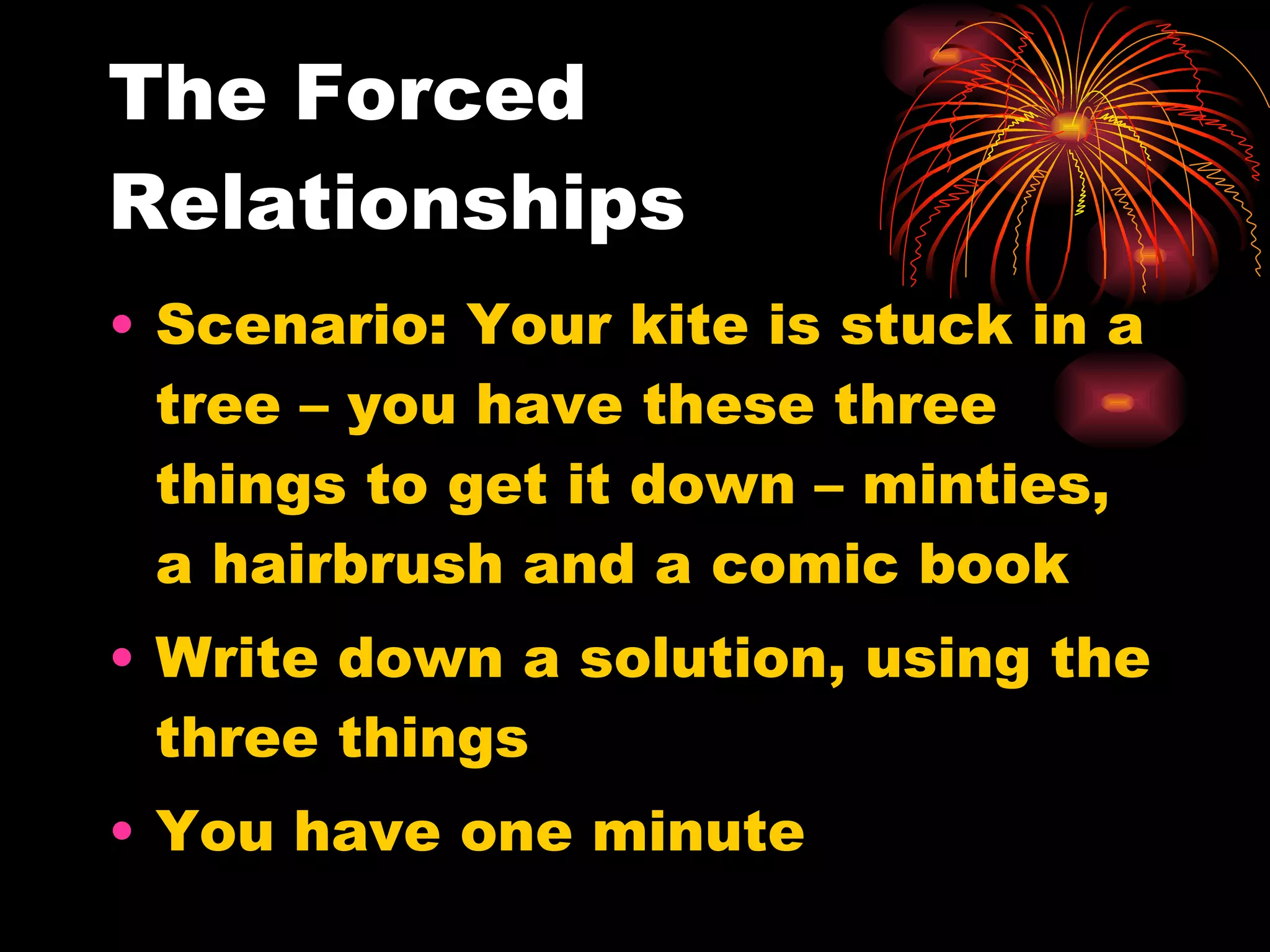 The Forced Relationships

• Scenario: Your kite is stuck in a tree – you have these three things to get it down – minties, a hairbrush and a comic book

• Write down a solution, using the three things

• You have one minute